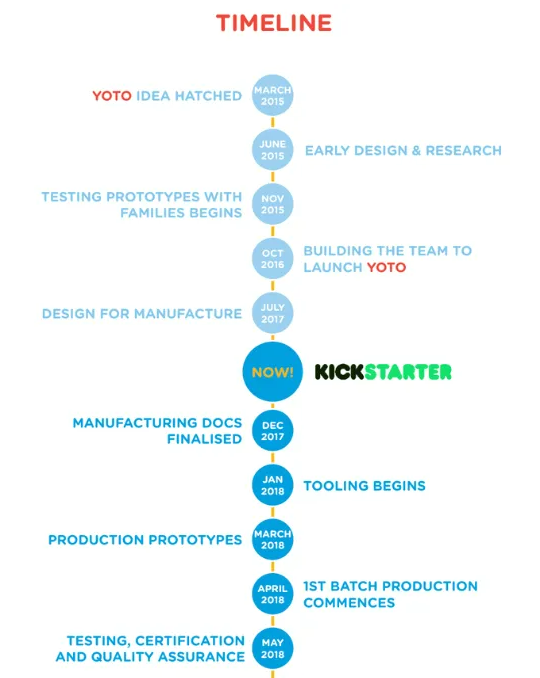 TIMELINE

YOTO IDEA HATCHED
MARCH 2015

JUNE 2015
EARLY DESIGN & RESEARCH

TESTING PROTOTYPES WITH FAMILIES BEGINS
NOV 2015

OCT 2016
BUILDING THE TEAM TO LAUNCH YOTO

DESIGN FOR MANUFACTURE
JULY 2017

NOW!
KICKSTARTER

MANUFACTURING DOCS FINALISED
DEC 2017

JAN 2018
TOOLING BEGINS

PRODUCTION PROTOTYPES
MARCH 2018

APRIL 2018
1ST BATCH PRODUCTION COMMENCES

TESTING, CERTIFICATION AND QUALITY ASSURANCE
MAY 2018